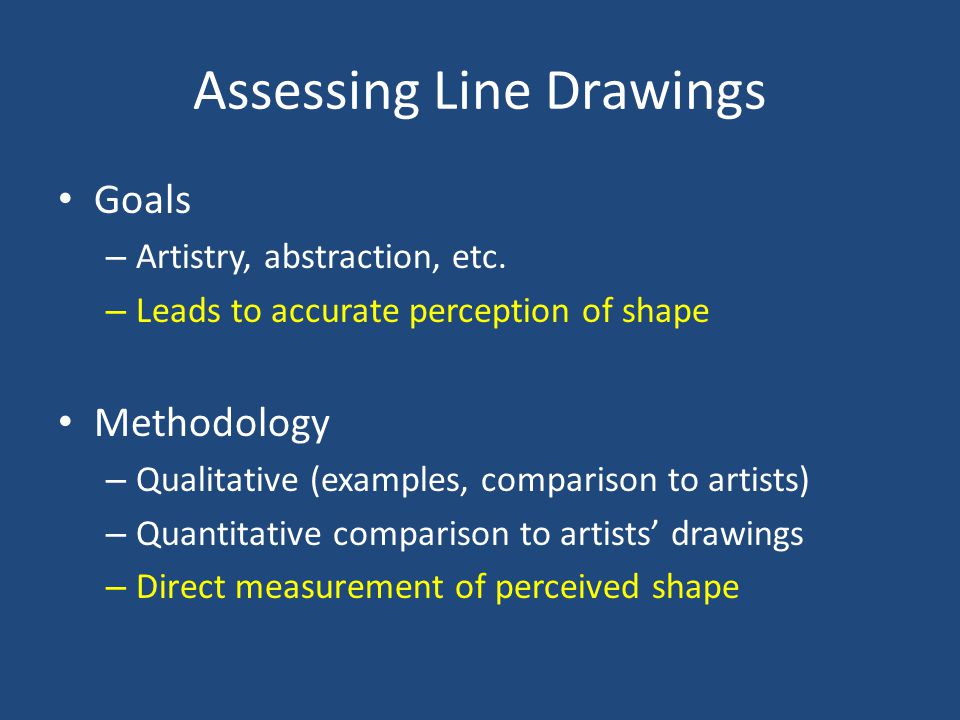 Assessing Line Drawings

• Goals
– Artistry, abstraction, etc.
– Leads to accurate perception of shape

• Methodology
– Qualitative (examples, comparison to artists)
– Quantitative comparison to artists’ drawings
– Direct measurement of perceived shape